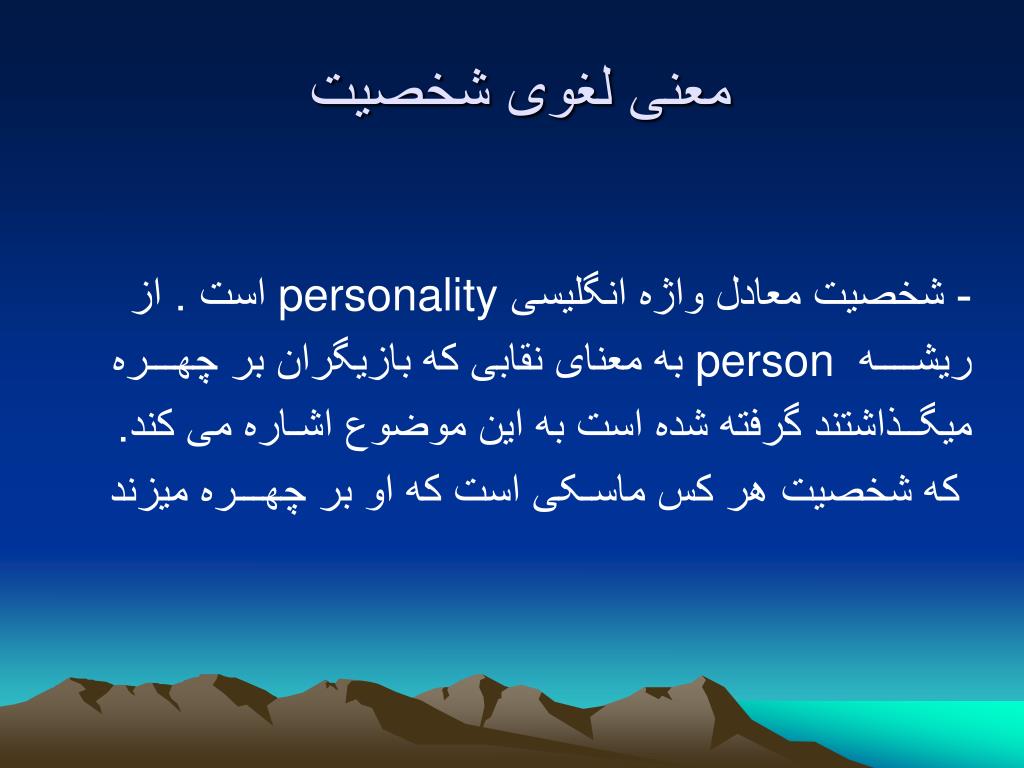 معنی لغوی شخصیت

- شخصیت معادل واژه انگلیسی personality است . از ریشه person به معنای نقابی که بازیگران بر چهره میگذاشتند گرفته شده است به این موضوع اشاره می کند. که شخصیت هر کس ماسکی است که او بر چهره میزند